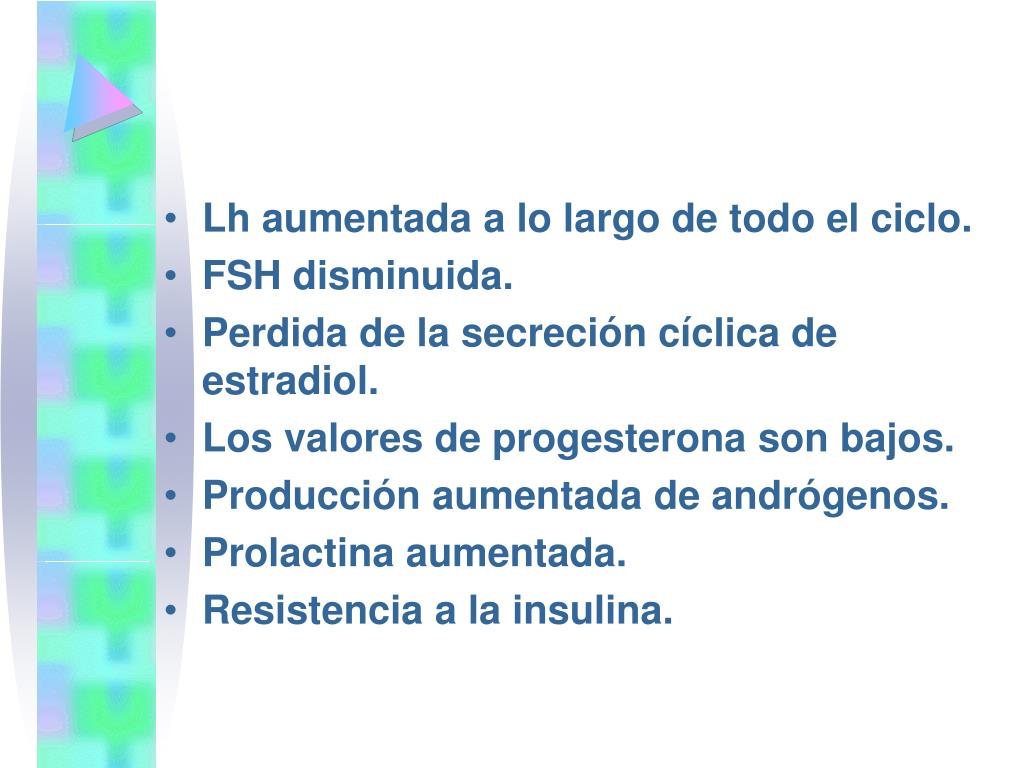 • Lh aumentada a lo largo de todo el ciclo.
• FSH disminuida.
• Perdida de la secreción cíclica de estradiol.
• Los valores de progesterona son bajos.
• Producción aumentada de andrógenos.
• Prolactina aumentada.
• Resistencia a la insulina.